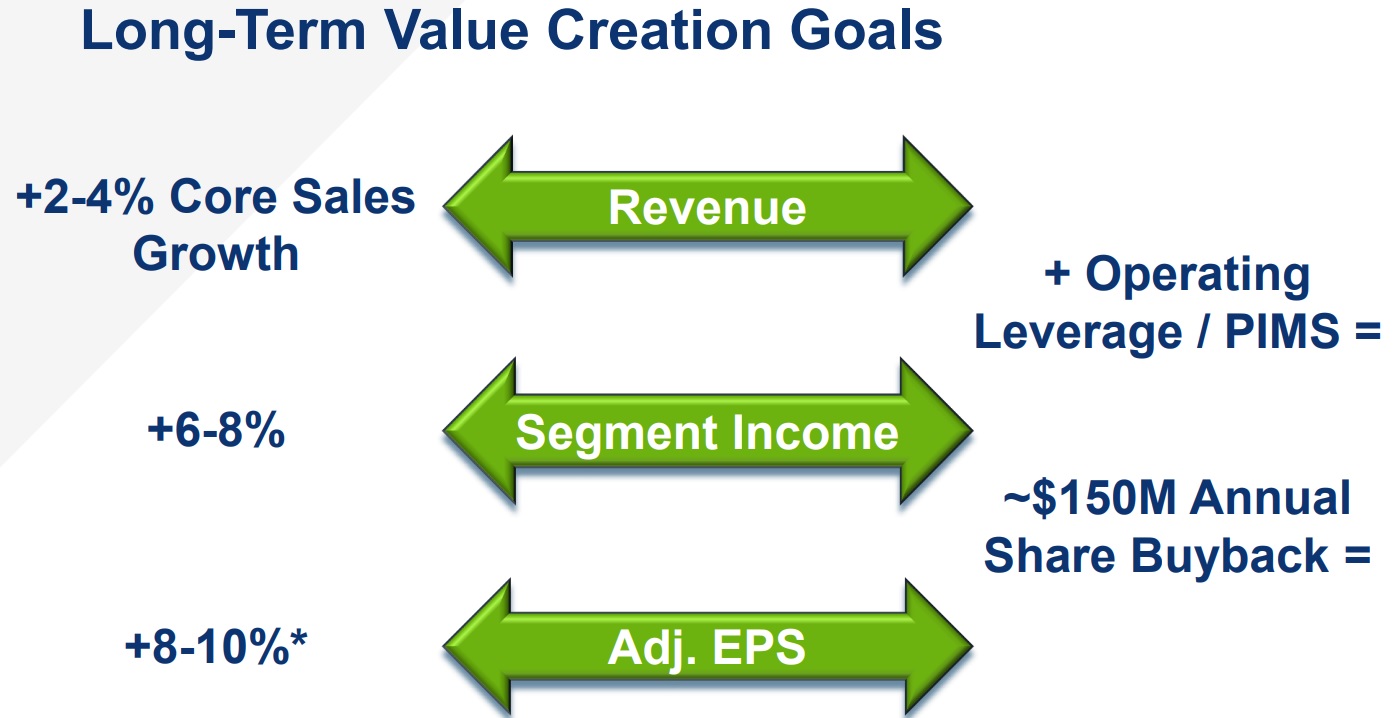 Long-Term Value Creation Goals

+2-4% Core Sales Growth

Revenue

+ Operating Leverage / PIMS =

+6-8%

Segment Income

~$150M Annual Share Buyback =

+8-10%*

Adj. EPS